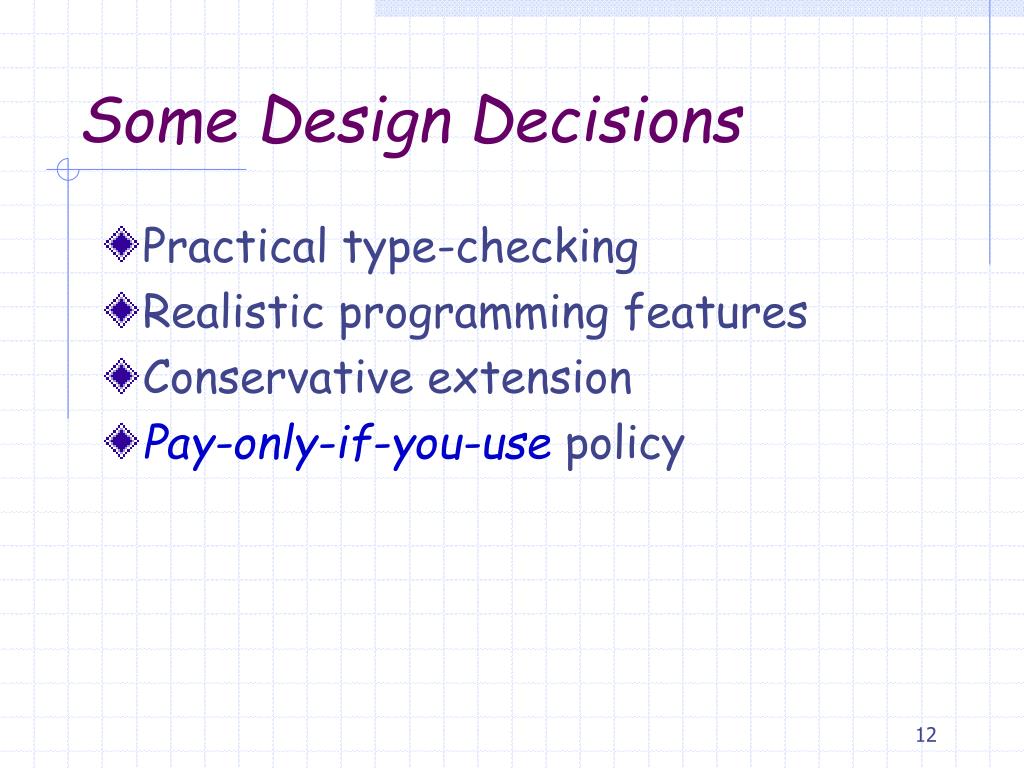 Some Design Decisions

Practical type-checking
Realistic programming features
Conservative extension
Pay-only-if-you-use policy

12